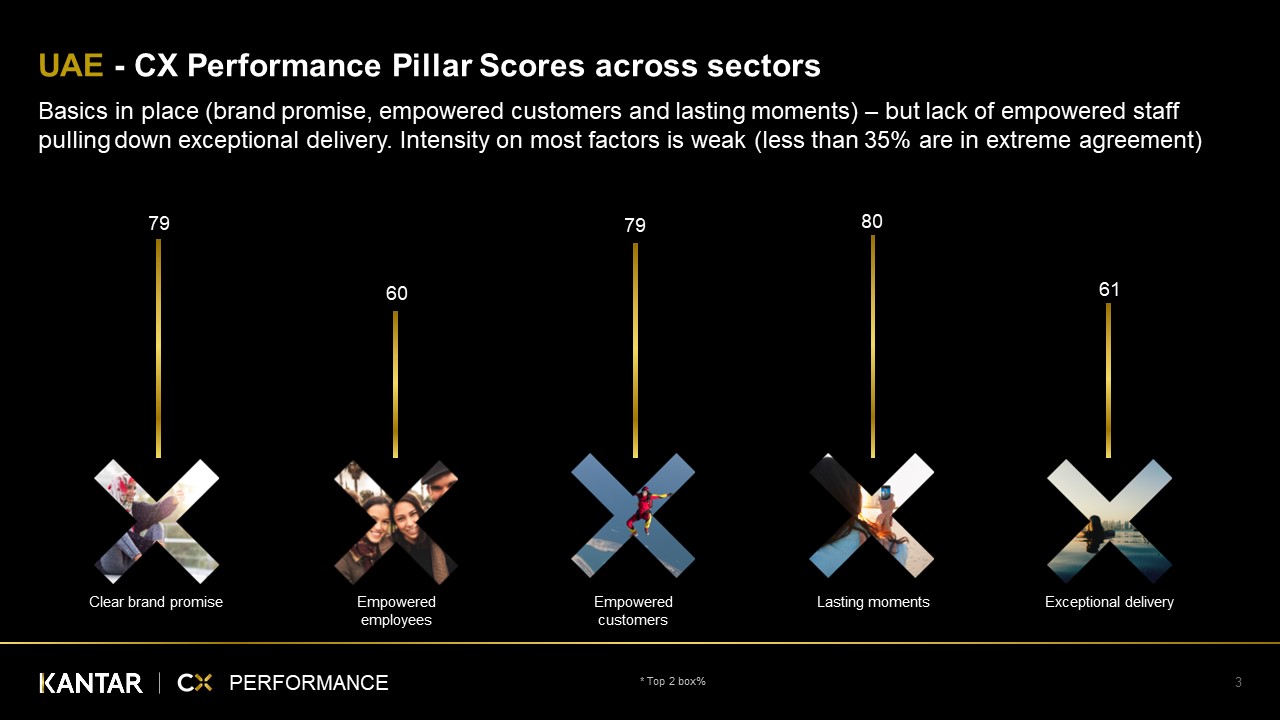 UAE - CX Performance Pillar Scores across sectors

Basics in place (brand promise, empowered customers and lasting moments) – but lack of empowered staff pulling down exceptional delivery. Intensity on most factors is weak (less than 35% are in extreme agreement)

79

60

79

80

61

Clear brand promise

Empowered employees

Empowered customers

Lasting moments

Exceptional delivery

KANTAR | CX PERFORMANCE

* Top 2 box%

3